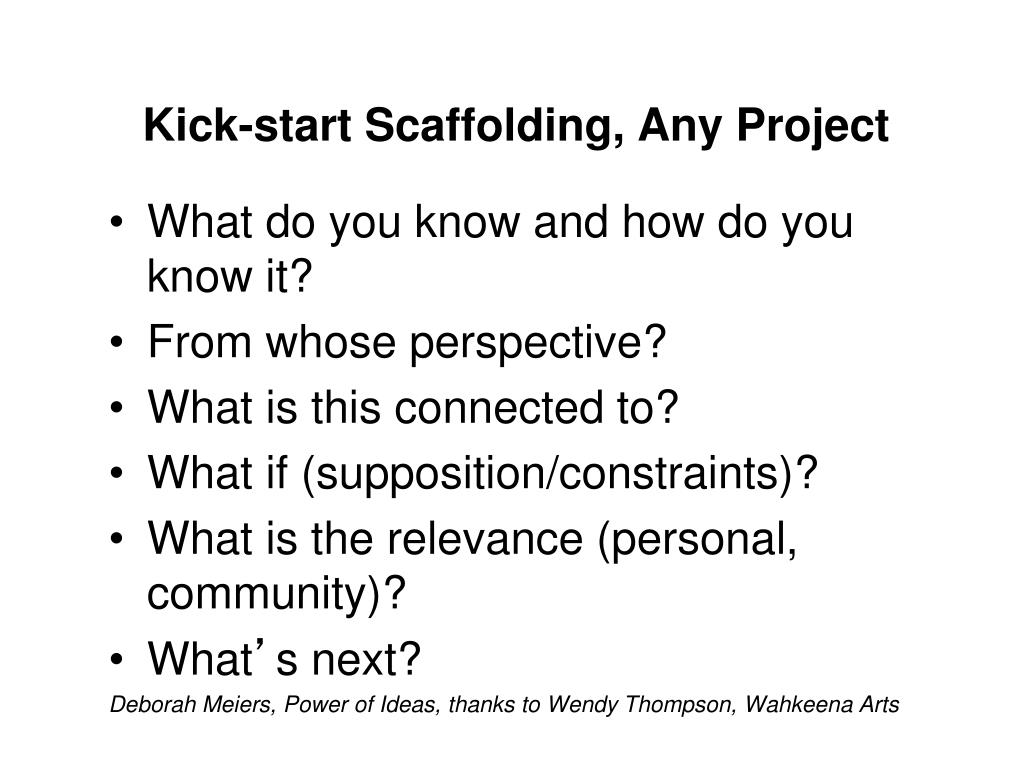 Kick-start Scaffolding, Any Project

• What do you know and how do you know it?
• From whose perspective?
• What is this connected to?
• What if (supposition/constraints)?
• What is the relevance (personal, community)?
• What’s next?

Deborah Meiers, Power of Ideas, thanks to Wendy Thompson, Wahkeena Arts